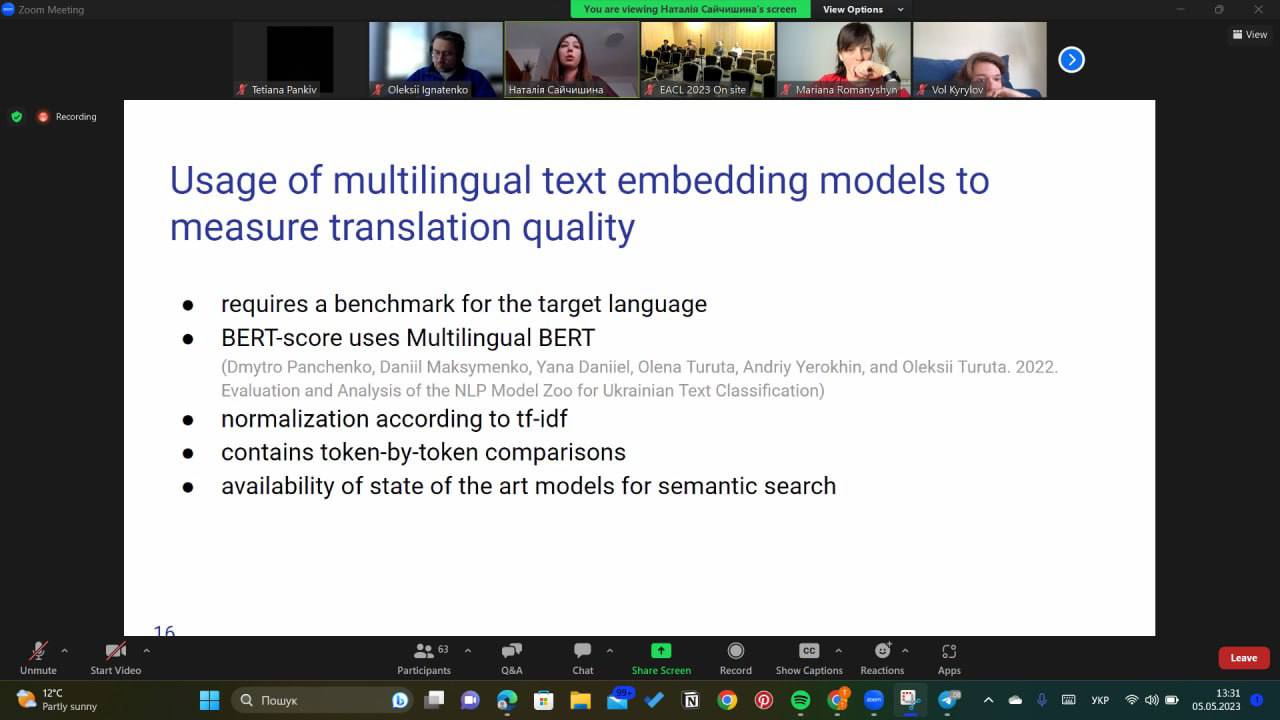 Zoom Meeting

You are viewing Наталія Сайчишина's screen

View Options

View

Tetiana Pankiv

Oleksii Ignatenko

Наталія Сайчишина

EACL 2023 On site

Mariana Romanyshyn

Vol Kyrylov

Recording

Usage of multilingual text embedding models to measure translation quality

● requires a benchmark for the target language
● BERT-score uses Multilingual BERT
(Dmytro Panchenko, Daniil Maksymenko, Yana Daniiel, Olena Turuta, Andriy Yerokhin, and Oleksii Turuta. 2022. Evaluation and Analysis of the NLP Model Zoo for Ukrainian Text Classification)
● normalization according to tf-idf
● contains token-by-token comparisons
● availability of state of the art models for semantic search

16

Unmute

Start Video

63 Participants

Q&A

Chat

Share Screen

Record

Show Captions

Reactions

Apps

Leave

12°C
Partly sunny

Пошук

99+

УКР

13:31
05.05.2023